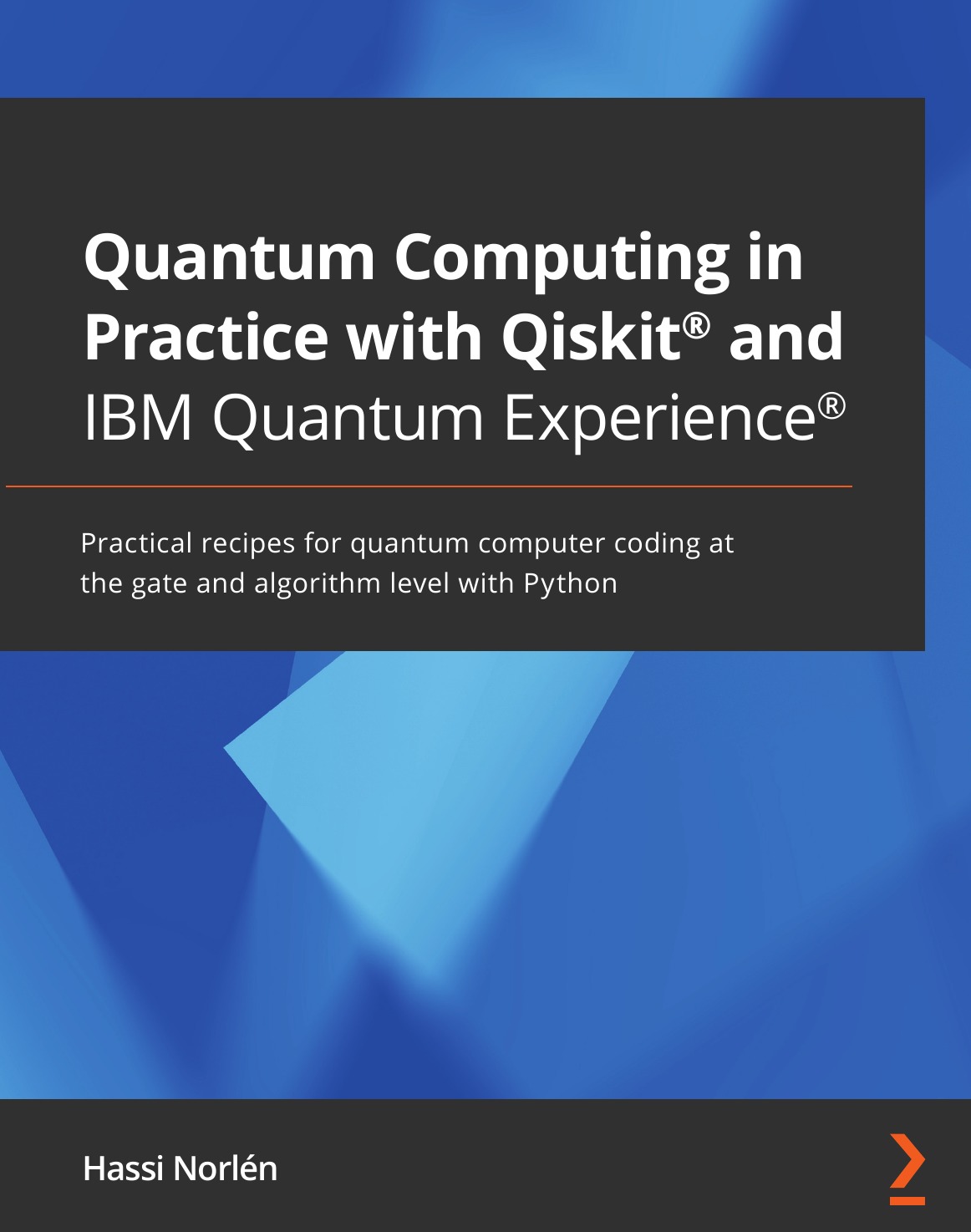 Quantum Computing in Practice with Qiskit® and IBM Quantum Experience®

Practical recipes for quantum computer coding at the gate and algorithm level with Python

Hassi Norlén